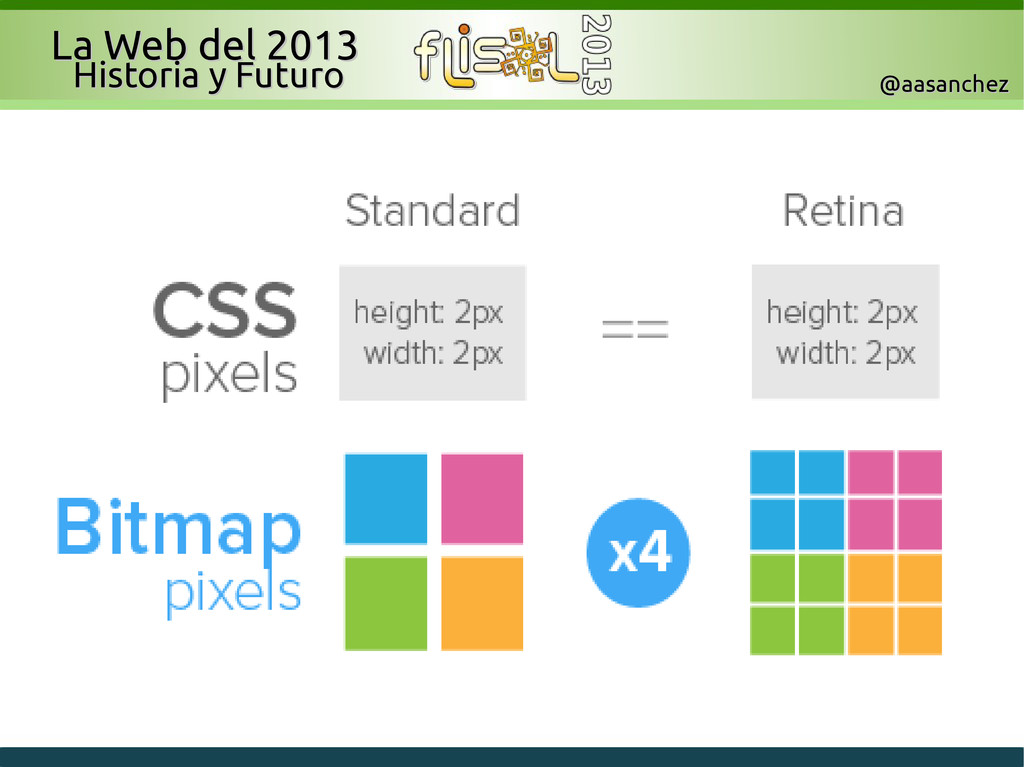 La Web del 2013
Historia y Futuro

flisol 2013

@aasanchez

Standard

Retina

CSS
pixels

height: 2px
width: 2px

==

height: 2px
width: 2px

Bitmap
pixels

x4